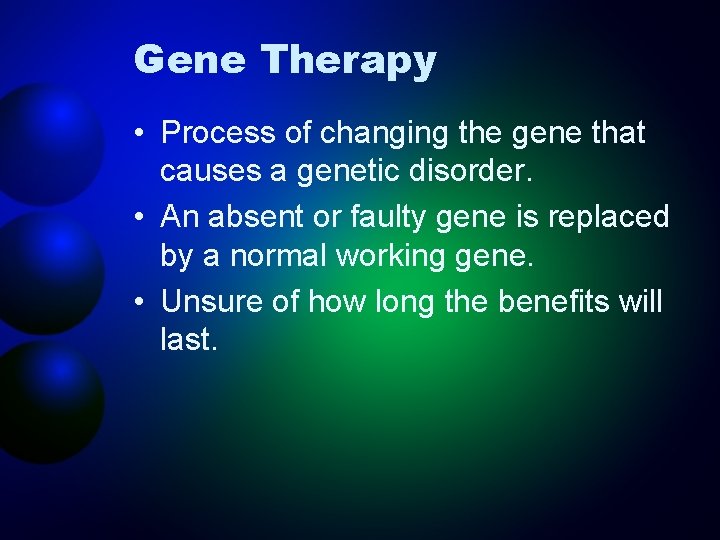 Gene Therapy

• Process of changing the gene that causes a genetic disorder.
• An absent or faulty gene is replaced by a normal working gene.
• Unsure of how long the benefits will last.